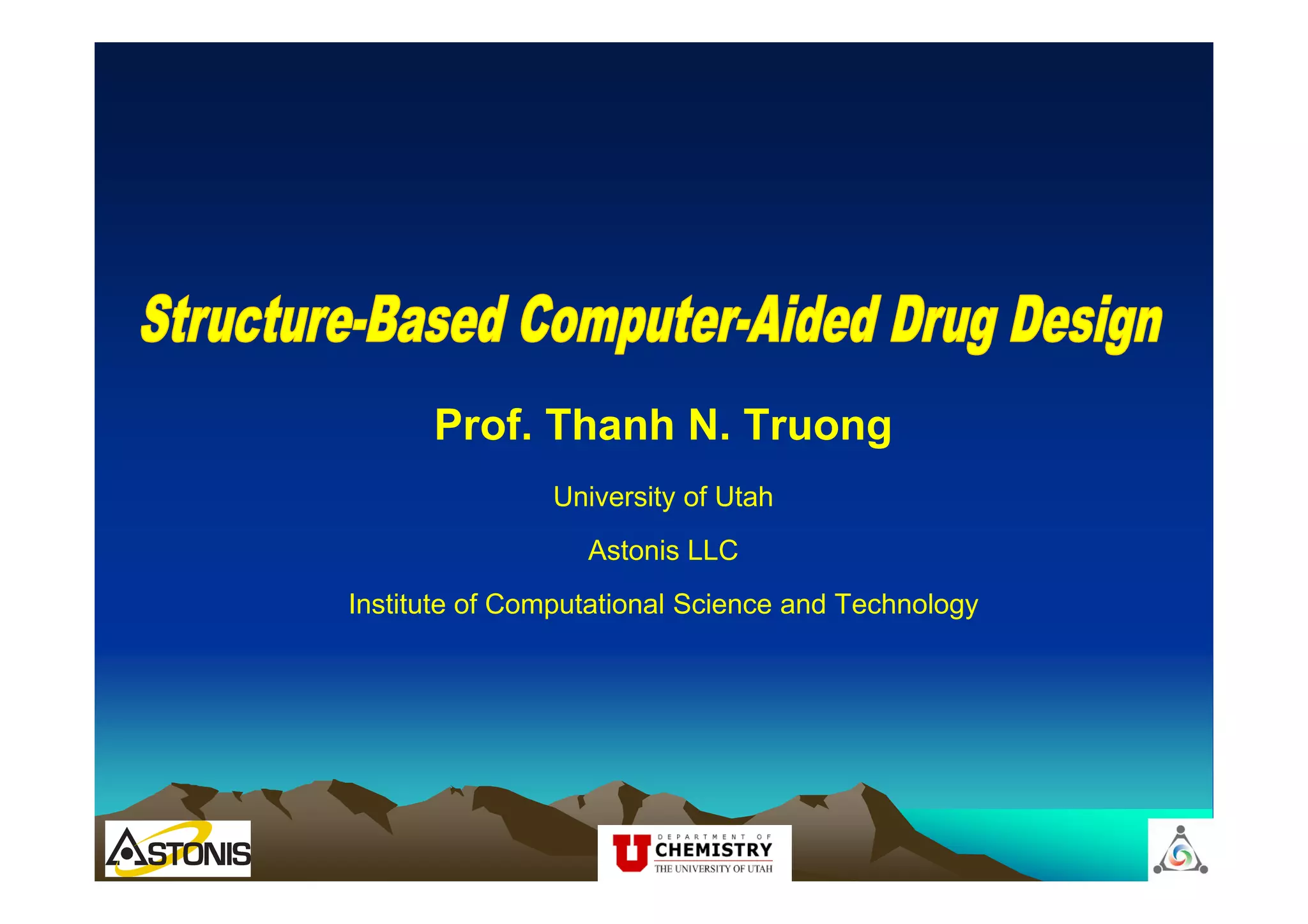 Structure-Based Computer-Aided Drug Design

Prof. Thanh N. Truong

University of Utah

Astonis LLC

Institute of Computational Science and Technology

ASTONIS

U DEPARTMENT OF CHEMISTRY THE UNIVERSITY OF UTAH